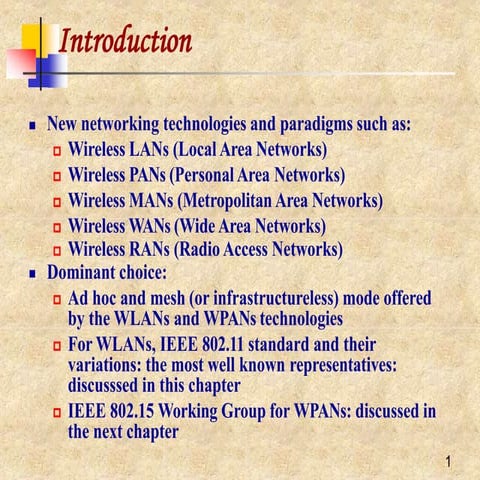 Introduction

New networking technologies and paradigms such as:
Wireless LANs (Local Area Networks)
Wireless PANs (Personal Area Networks)
Wireless MANs (Metropolitan Area Networks)
Wireless WANs (Wide Area Networks)
Wireless RANs (Radio Access Networks)

Dominant choice:
Ad hoc and mesh (or infrastructureless) mode offered by the WLANs and WPANs technologies
For WLANs, IEEE 802.11 standard and their variations: the most well known representatives: discusssed in this chapter
IEEE 802.15 Working Group for WPANs: discussed in the next chapter

1